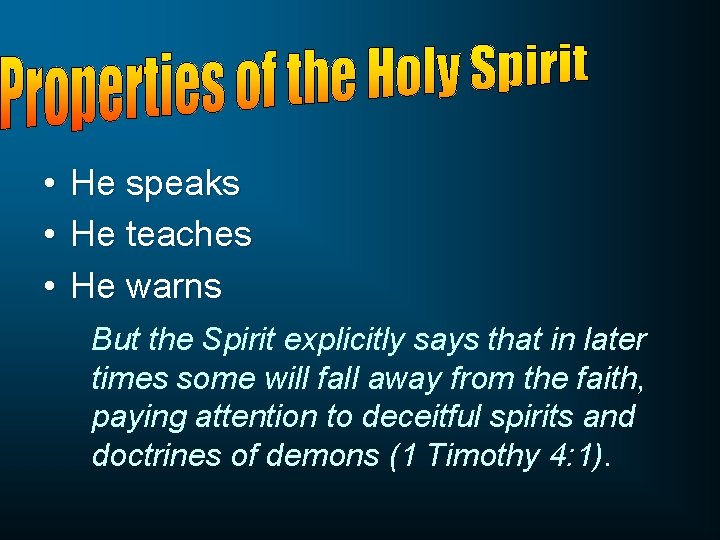 Properties of the Holy Spirit

• He speaks
• He teaches
• He warns

But the Spirit explicitly says that in later times some will fall away from the faith, paying attention to deceitful spirits and doctrines of demons (1 Timothy 4:1).